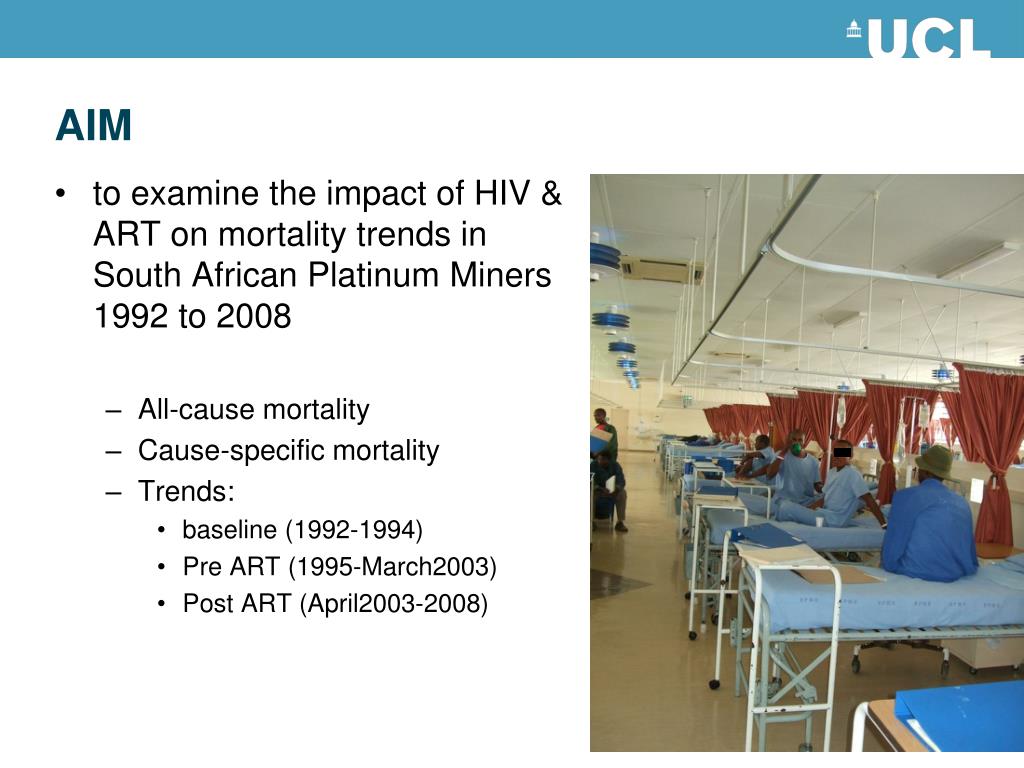 UCL

AIM

• to examine the impact of HIV & ART on mortality trends in South African Platinum Miners 1992 to 2008

– All-cause mortality
– Cause-specific mortality
– Trends:
• baseline (1992-1994)
• Pre ART (1995-March2003)
• Post ART (April2003-2008)